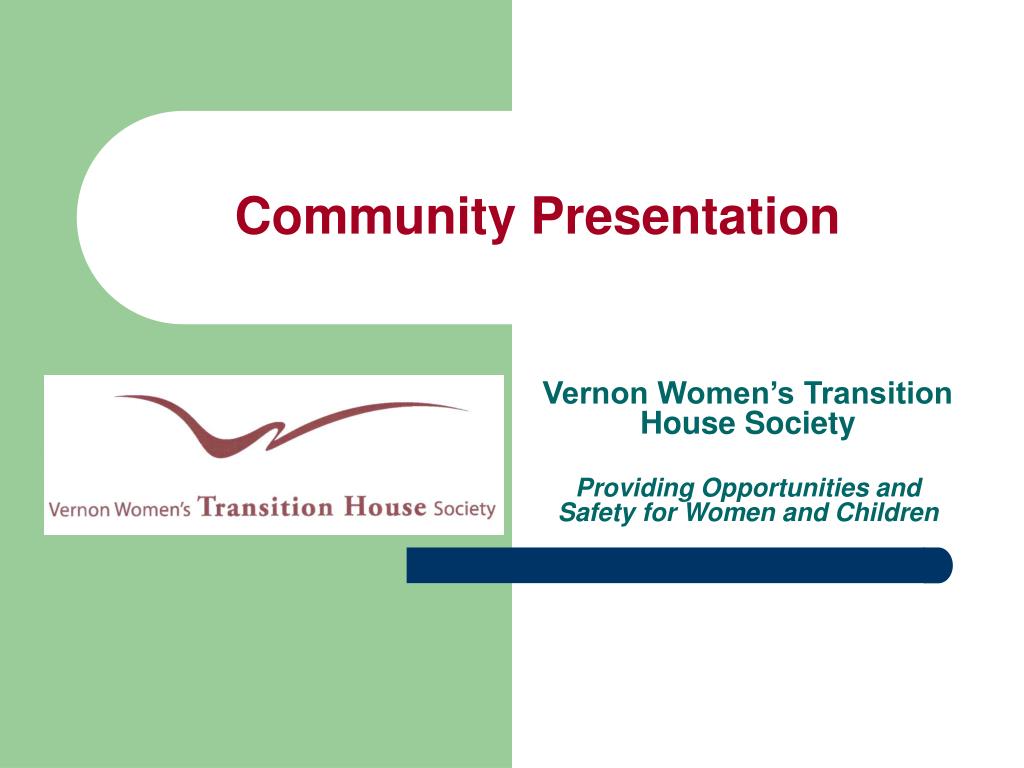 Community Presentation

Vernon Women's Transition House Society

Vernon Women's Transition House Society

Providing Opportunities and Safety for Women and Children